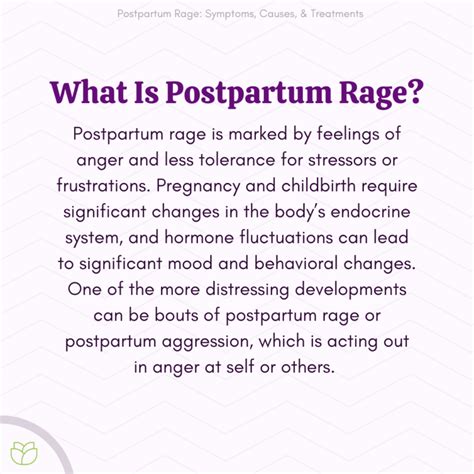 Postpartum Rage: Symptoms, Causes, & Treatments

What Is Postpartum Rage?

Postpartum rage is marked by feelings of anger and less tolerance for stressors or frustrations. Pregnancy and childbirth require significant changes in the body's endocrine system, and hormone fluctuations can lead to significant mood and behavioral changes. One of the more distressing developments can be bouts of postpartum rage or postpartum aggression, which is acting out in anger at self or others.